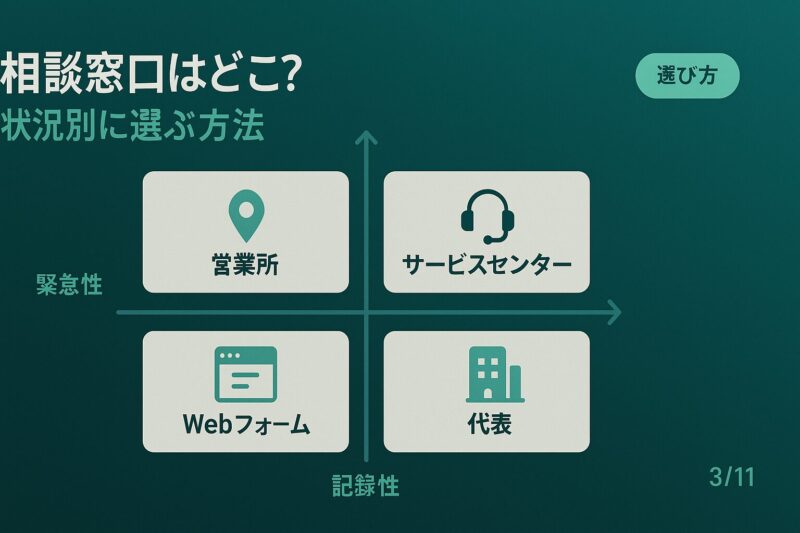 相談窓口はどこ?
状況別に選ぶ方法

選び方

緊急性

営業所

サービスセンター

Webフォーム

代表

記録性

3/11